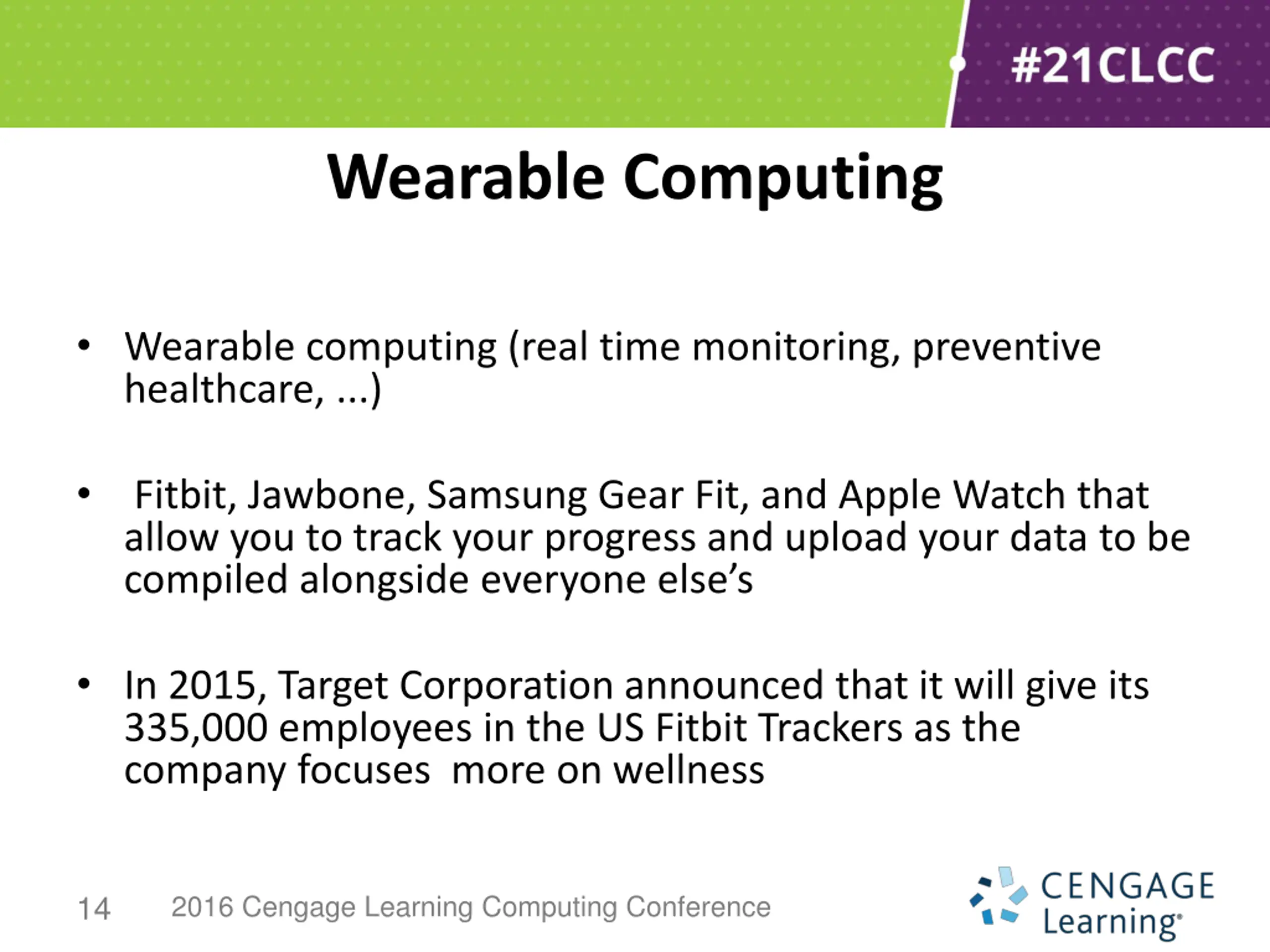 #21CLCC

Wearable Computing

• Wearable computing (real time monitoring, preventive healthcare, ...)

• Fitbit, Jawbone, Samsung Gear Fit, and Apple Watch that allow you to track your progress and upload your data to be compiled alongside everyone else's

• In 2015, Target Corporation announced that it will give its 335,000 employees in the US Fitbit Trackers as the company focuses more on wellness

14 2016 Cengage Learning Computing Conference

CENGAGE Learning